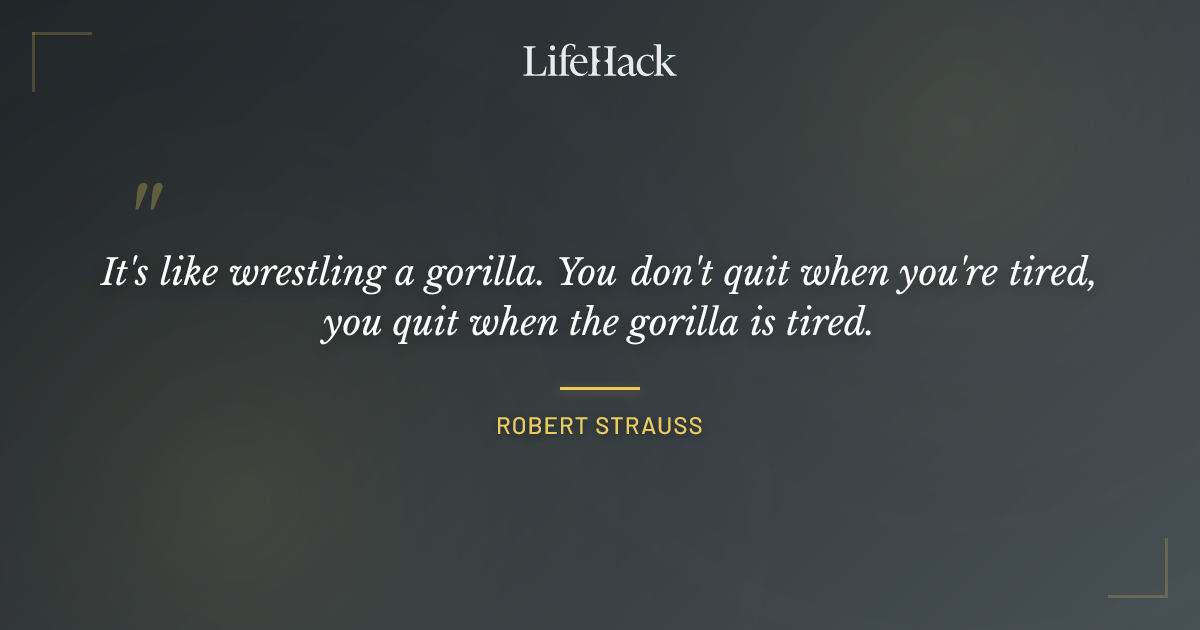 LifeHack

"

It's like wrestling a gorilla. You don't quit when you're tired, you quit when the gorilla is tired.

ROBERT STRAUSS